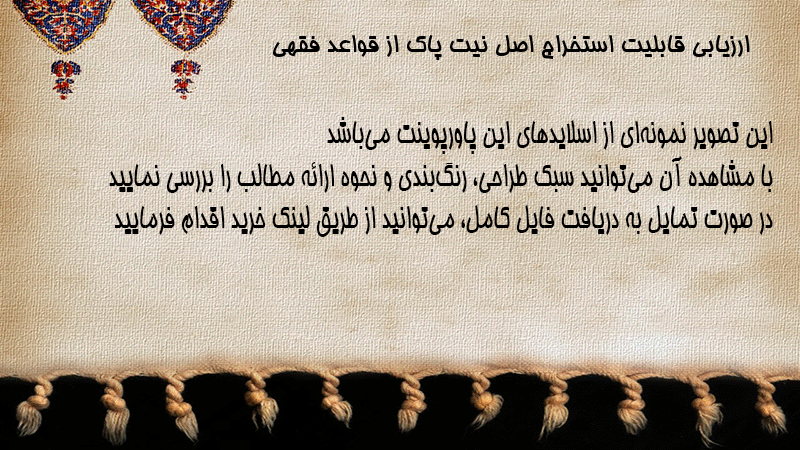 ارزیابی قابلیت استخراج اصل نیت پاک از قواعد فقهی

این تصویر نمونه‌ای از اسلایدهای این پاورپوینت می‌باشد
با مشاهده آن می‌توانید سبک طراحی، رنگ‌بندی و نحوه ارائه مطالب را بررسی نمایید
در صورت تمایل به دریافت فایل کامل، می‌توانید از طریق لینک خرید اقدام فرمایید